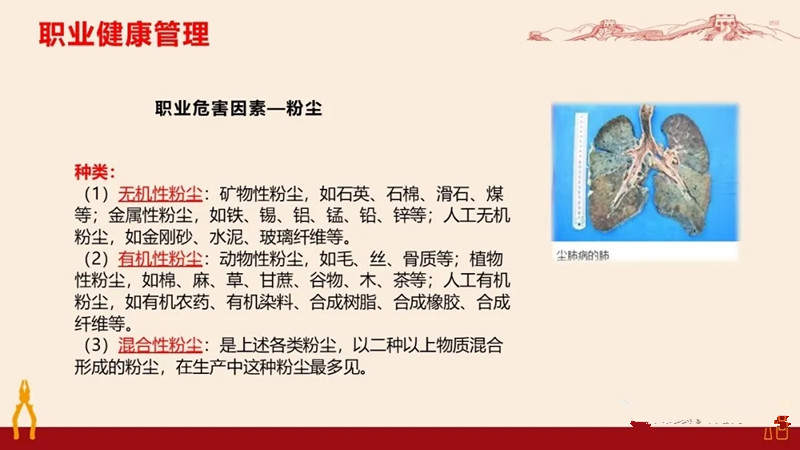 职业健康管理

职业危害因素—粉尘

种类：
（1）无机性粉尘：矿物性粉尘，如石英、石棉、滑石、煤等；金属性粉尘，如铁、锡、铝、锰、铅、锌等；人工无机粉尘，如金刚砂、水泥、玻璃纤维等。
（2）有机性粉尘：动物性粉尘，如毛、丝、骨质等；植物性粉尘，如棉、麻、草、甘蔗、谷物、木、茶等；人工有机粉尘，如有机农药、有机染料、合成树脂、合成橡胶、合成纤维等。
（3）混合性粉尘：是上述各类粉尘，以二种以上物质混合形成的粉尘，在生产中这种粉尘最多见。

尘肺病的肺